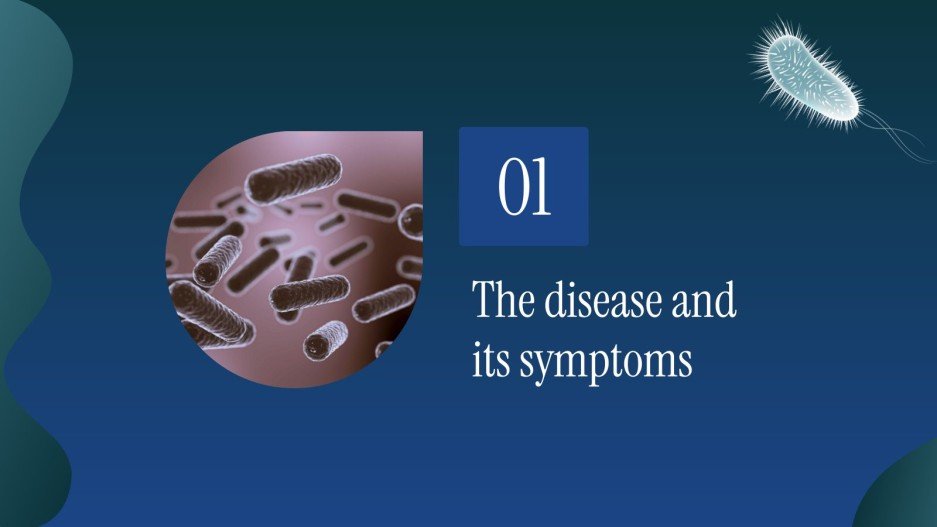 01

The disease and its symptoms